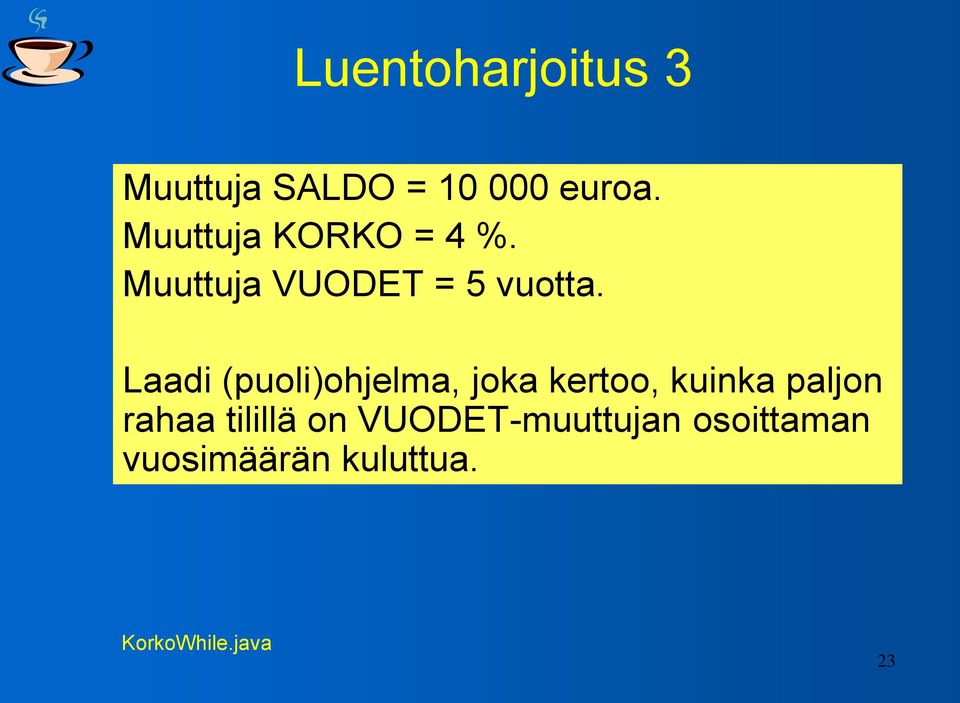 Luentoharjoitus 3

Muuttuja SALDO = 10 000 euroa.
Muuttuja KORKO = 4 %.
Muuttuja VUODET = 5 vuotta.

Laadi (puoli)ohjelma, joka kertoo, kuinka paljon rahaa tilillä on VUODET-muuttujan osoittaman vuosimäärän kuluttua.

KorkoWhile.java

23